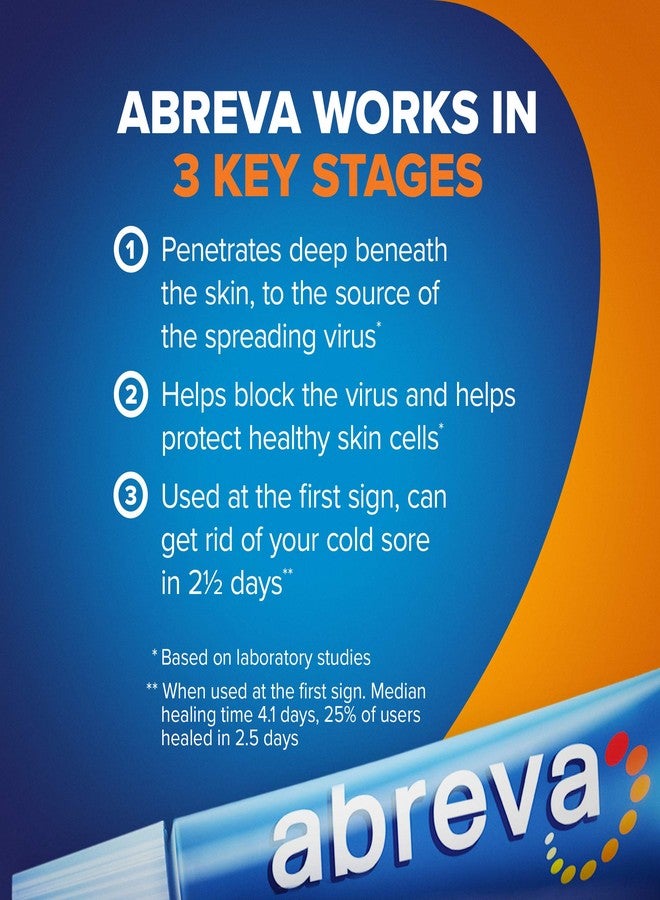 ABREVA WORKS IN
3 KEY STAGES

1 Penetrates deep beneath the skin, to the source of the spreading virus*

2 Helps block the virus and helps protect healthy skin cells*

3 Used at the first sign, can get rid of your cold sore in 2½ days**

* Based on laboratory studies

** When used at the first sign. Median healing time 4.1 days, 25% of users healed in 2.5 days

abreva